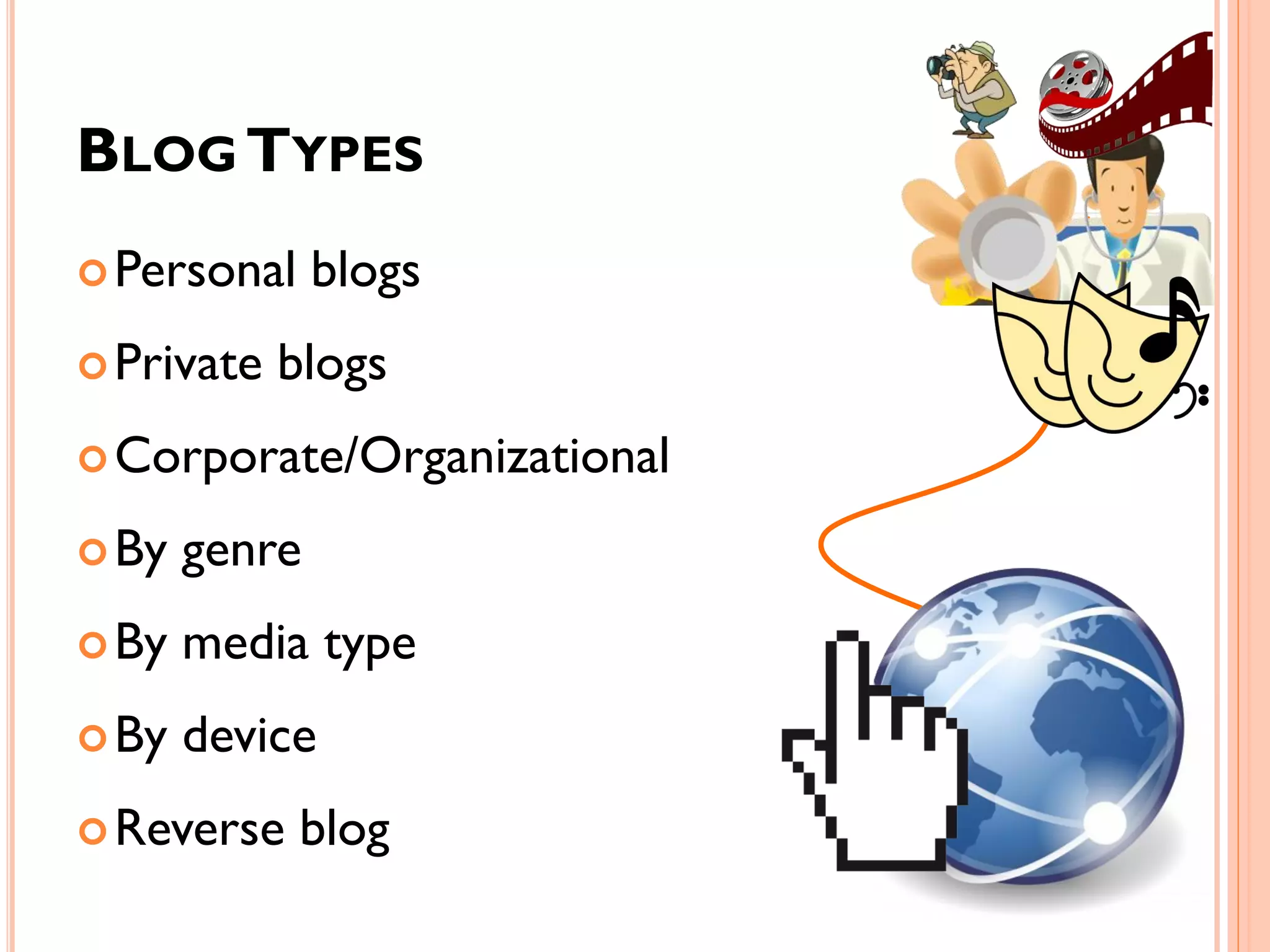 BLOG TYPES

Personal blogs

Private blogs

Corporate/Organizational

By genre

By media type

By device

Reverse blog